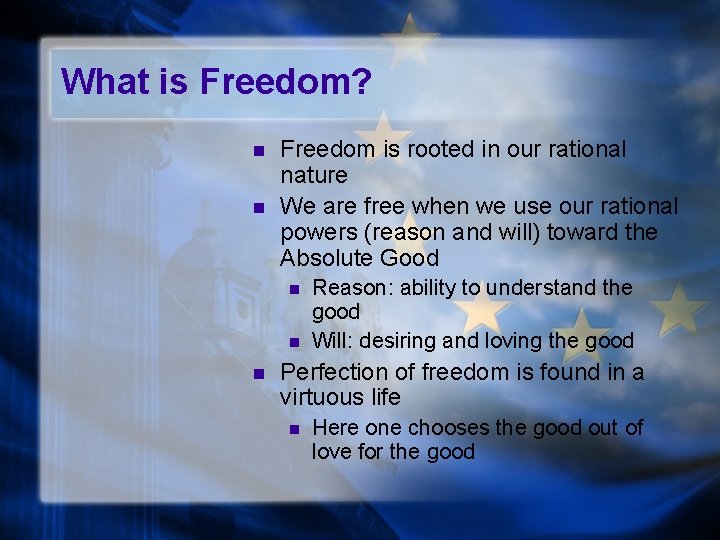 What is Freedom?

- Freedom is rooted in our rational nature
- We are free when we use our rational powers (reason and will) toward the Absolute Good
  - Reason: ability to understand the good
  - Will: desiring and loving the good
- Perfection of freedom is found in a virtuous life
  - Here one chooses the good out of love for the good